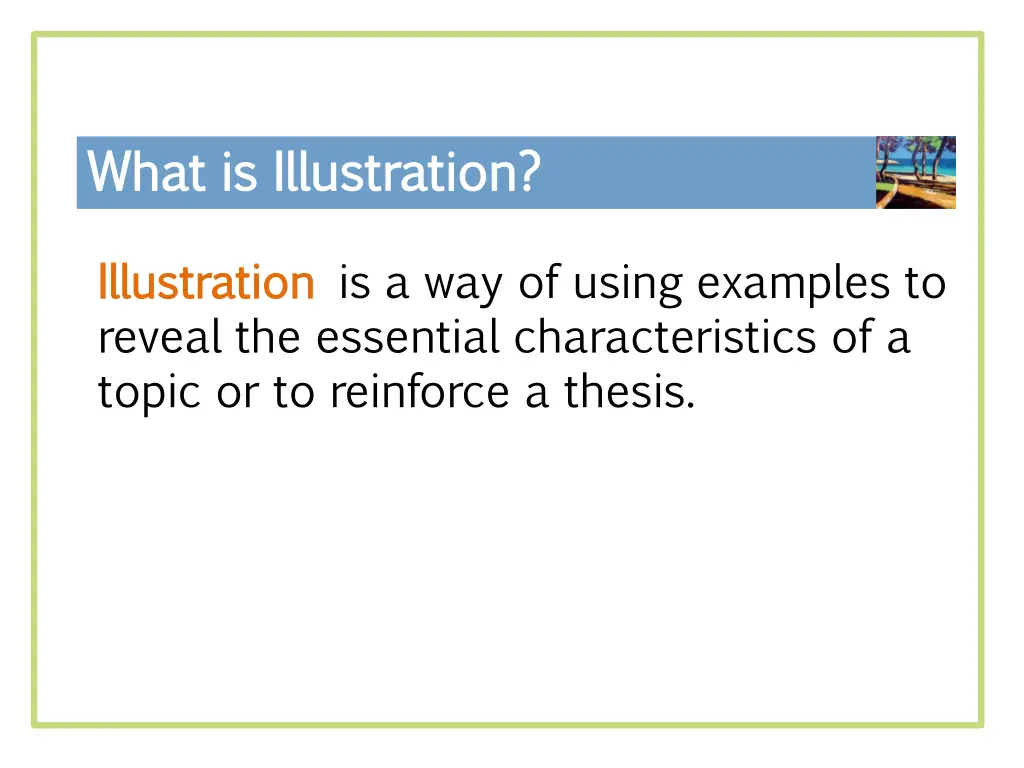 What is Illustration?

Illustration is a way of using examples to reveal the essential characteristics of a topic or to reinforce a thesis.